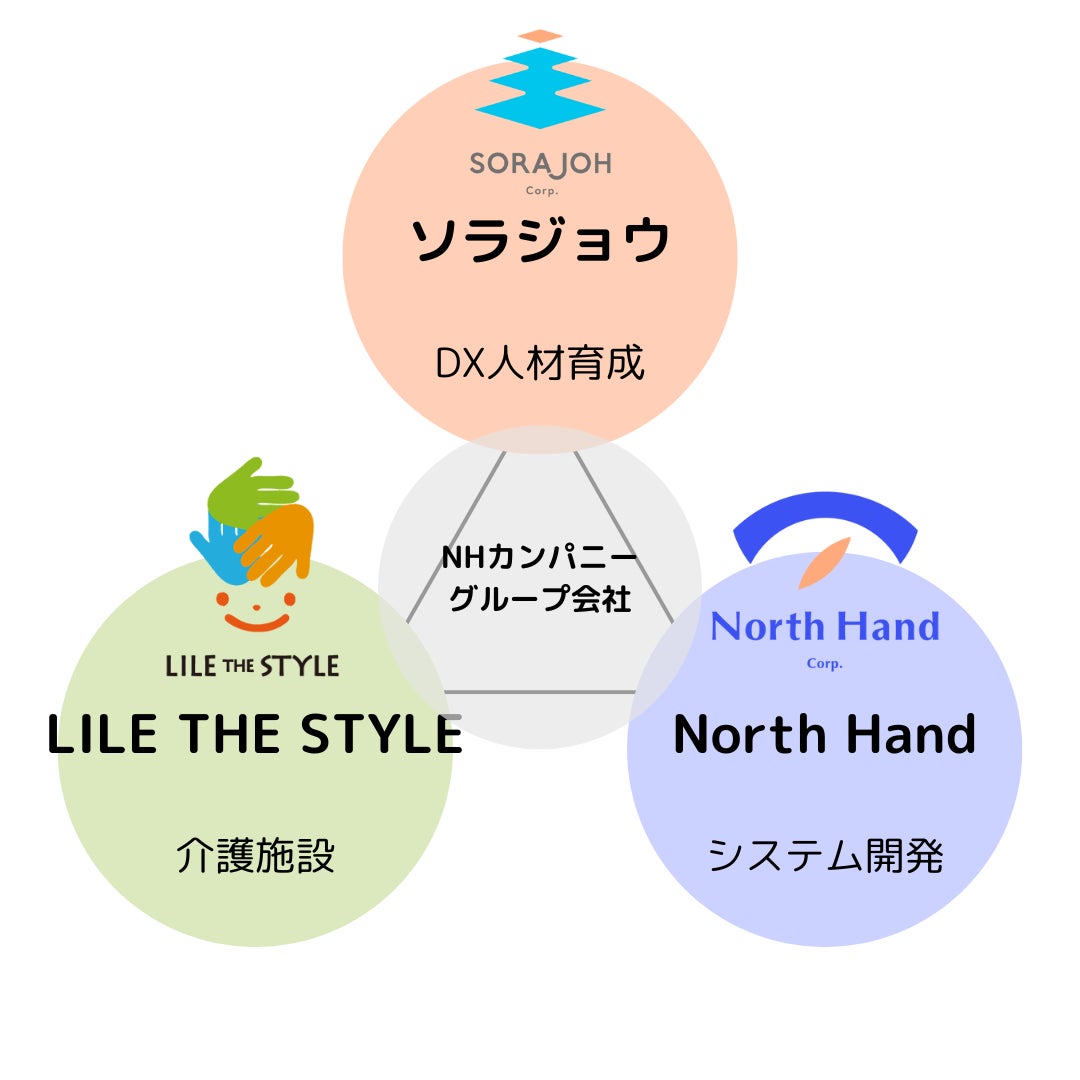 SORAJOH
Corp.
ソラジョウ

DX人材育成

NHカンパニー
グループ会社

LILE THE STYLE
LILE THE STYLE

介護施設

North Hand
Corp.
North Hand

システム開発